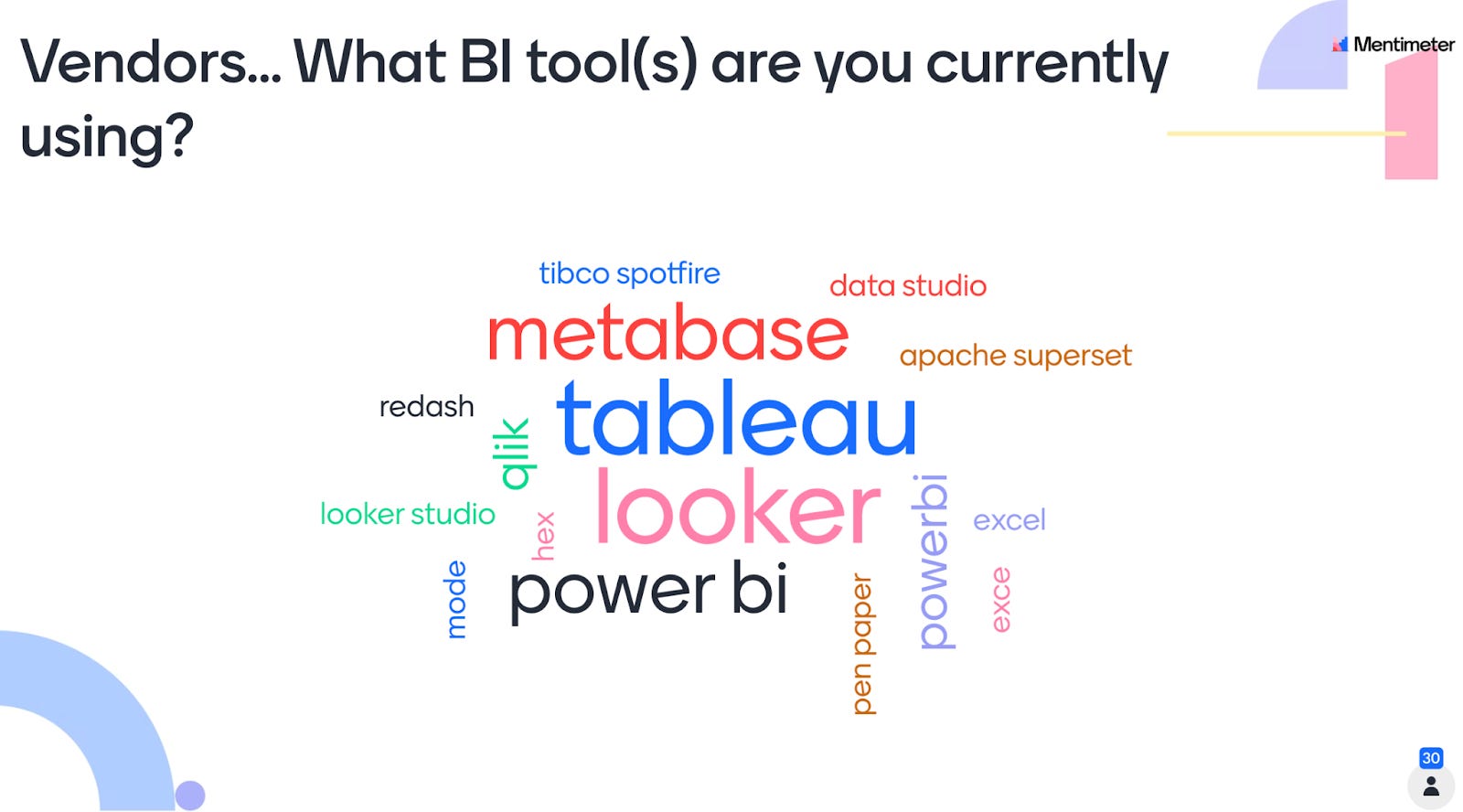 Vendors... What BI tool(s) are you currently using?

Mentimeter

tibco spotfire
data studio
metabase
apache superset
redash
qlik
tableau
looker studio
hex
looker
powerbi
excel
mode
power bi
pen paper
exce

30